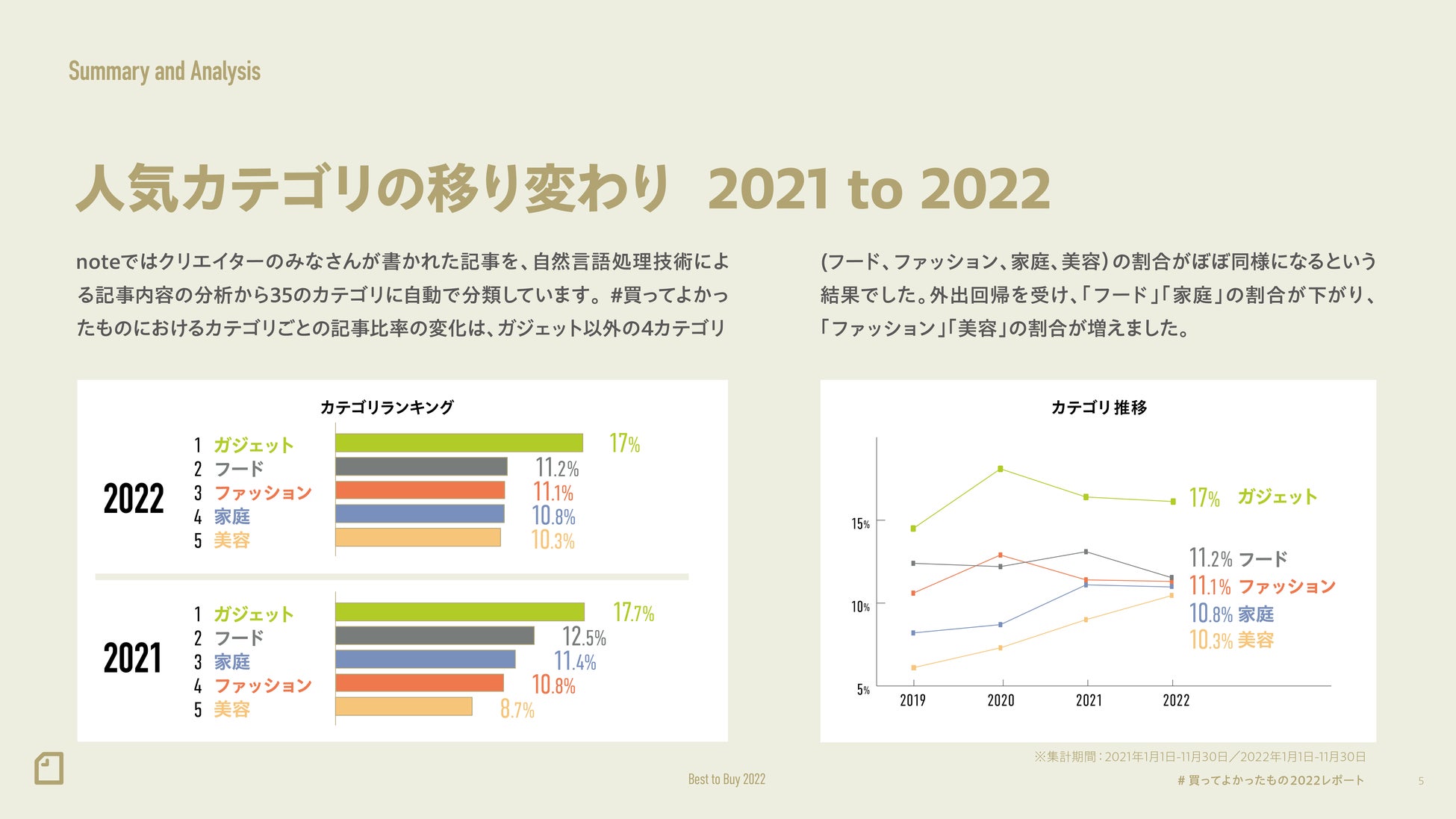 Summary and Analysis

人気カテゴリの移り変わり 2021 to 2022

noteではクリエイターのみなさんが書かれた記事を、自然言語処理技術による記事内容の分析から35のカテゴリに自動で分類しています。#買ってよかったものにおけるカテゴリごとの記事比率の変化は、ガジェット以外の4カテゴリ

(フード、ファッション、家庭、美容)の割合がほぼ同様になるという結果でした。外出回帰を受け、「フード」「家庭」の割合が下がり、「ファッション」「美容」の割合が増えました。

カテゴリランキング

2022
1 ガジェット 17%
2 フード 11.2%
3 ファッション 11.1%
4 家庭 10.8%
5 美容 10.3%

2021
1 ガジェット 17.7%
2 フード 12.5%
3 家庭 11.4%
4 ファッション 10.8%
5 美容 8.7%

カテゴリ推移

15%
10%
5%
2019 2020 2021 2022
17% ガジェット
11.2% フード
11.1% ファッション
10.8% 家庭
10.3% 美容

※集計期間：2021年1月1日-11月30日／2022年1月1日-11月30日

Best to Buy 2022

# 買ってよかったもの2022レポート

5